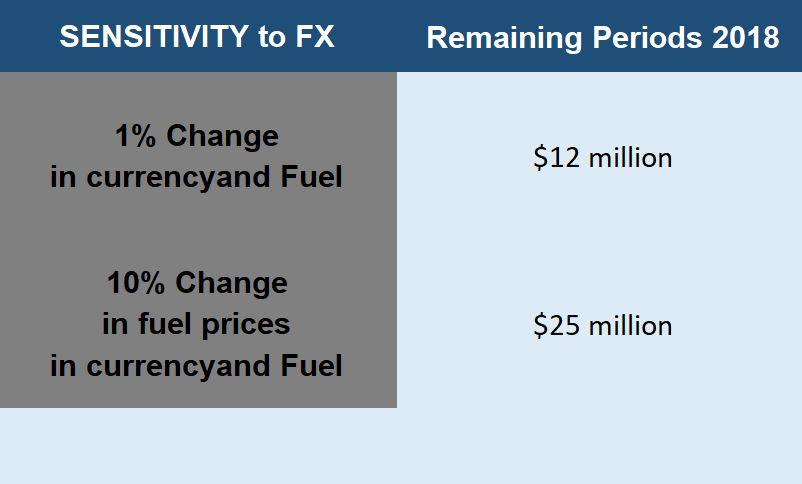 | SENSITIVITY to FX | Remaining Periods 2018 |
|---|---|
| 1% Change in currencyand Fuel | \$12 million |
| 10% Change in fuel prices in currencyand Fuel | \$25 million |